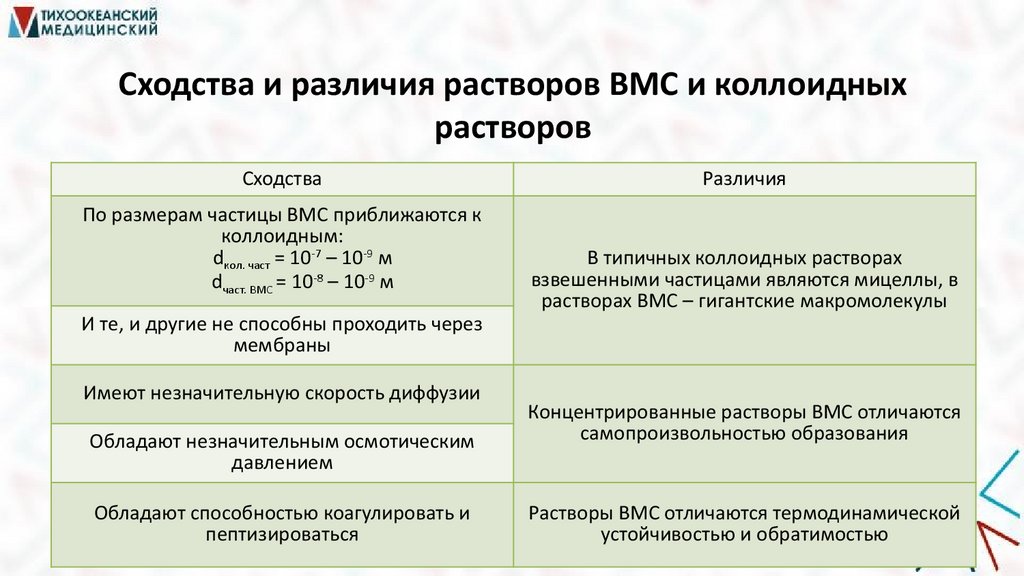 ТИХООКЕАНСКИЙ МЕДИЦИНСКИЙ

Сходства и различия растворов ВМС и коллоидных растворов

| Сходства | Различия |
|---|---|
| По размерам частицы ВМС приближаются к коллоидным: $d_{кол. част} = 10^{-7} – 10^{-9}$ м $d_{част. ВМС} = 10^{-8} – 10^{-9}$ м | В типичных коллоидных растворах взвешенными частицами являются мицеллы, в растворах ВМС – гигантские макромолекулы |
| И те, и другие не способны проходить через мембраны | |
| Имеют незначительную скорость диффузии | Концентрированные растворы ВМС отличаются самопроизвольностью образования |
| Обладают незначительным осмотическим давлением | |
| Обладают способностью коагулировать и пептизироваться | Растворы ВМС отличаются термодинамической устойчивостью и обратимостью |